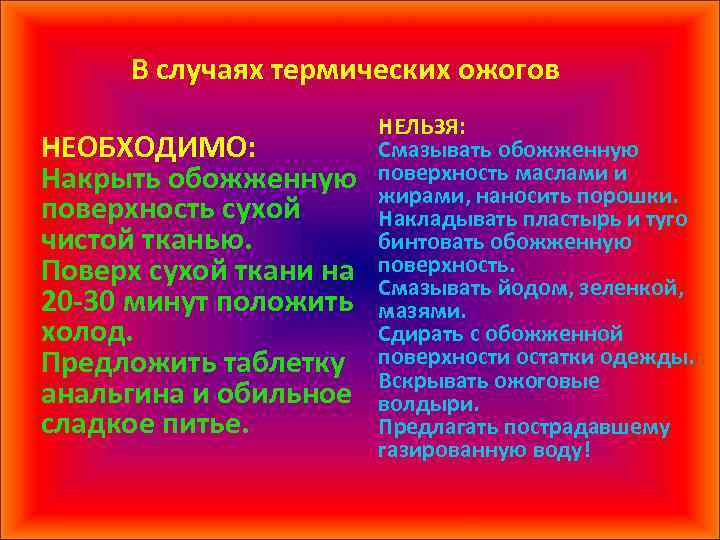 В случаях термических ожогов

НЕОБХОДИМО:
Накрыть обожженную поверхность сухой чистой тканью.
Поверх сухой ткани на 20-30 минут положить холод.
Предложить таблетку анальгина и обильное сладкое питье.

НЕЛЬЗЯ:
Смазывать обожженную поверхность маслами и жирами, наносить порошки.
Накладывать пластырь и туго бинтовать обожженную поверхность.
Смазывать йодом, зеленкой, мазями.
Сдирать с обожженной поверхности остатки одежды.
Вскрывать ожоговые волдыри.
Предлагать пострадавшему газированную воду!